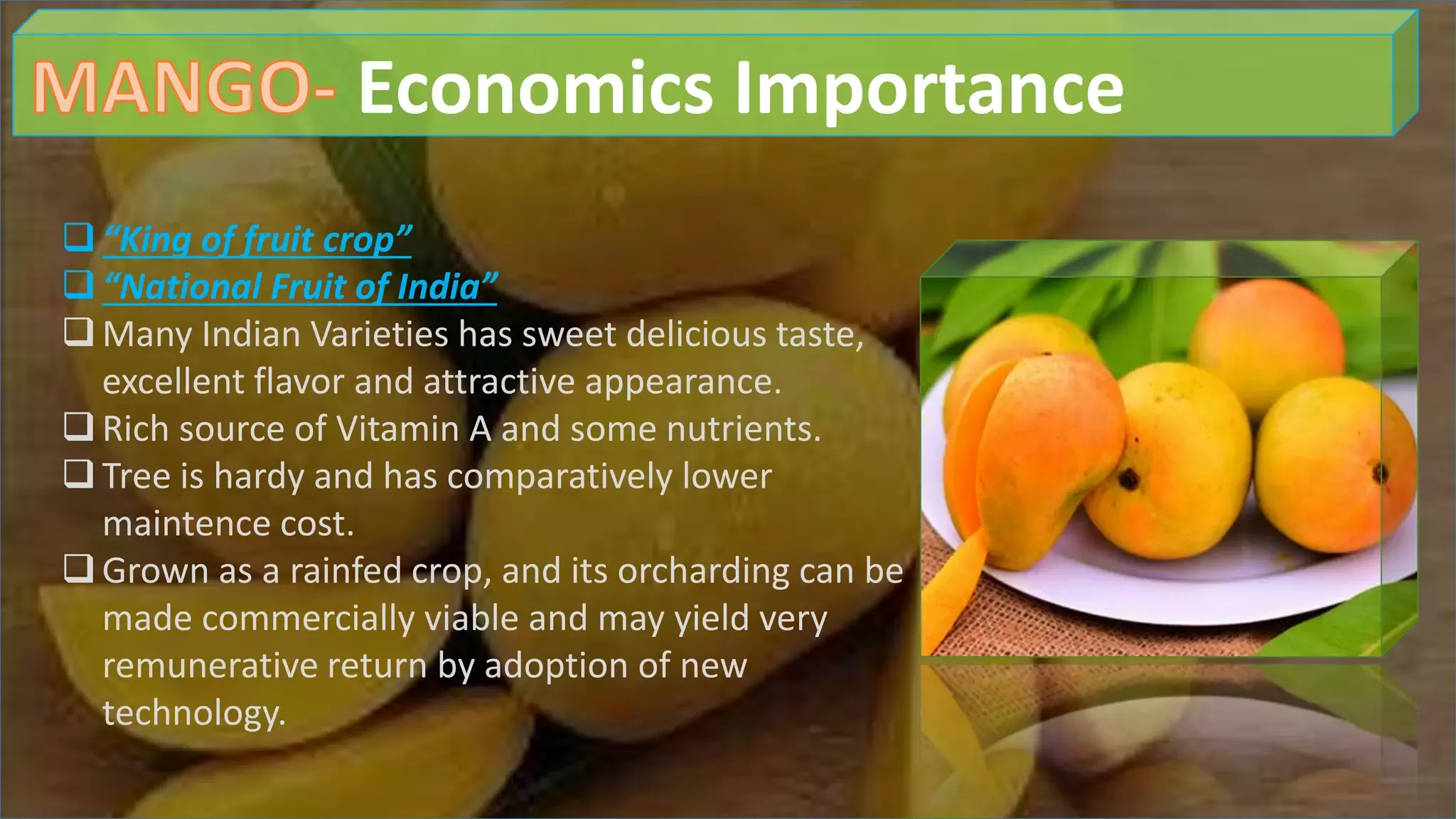 MANGO- Economics Importance

❑ “King of fruit crop”
❑ “National Fruit of India”
❑ Many Indian Varieties has sweet delicious taste, excellent flavor and attractive appearance.
❑ Rich source of Vitamin A and some nutrients.
❑ Tree is hardy and has comparatively lower maintence cost.
❑ Grown as a rainfed crop, and its orcharding can be made commercially viable and may yield very remunerative return by adoption of new technology.